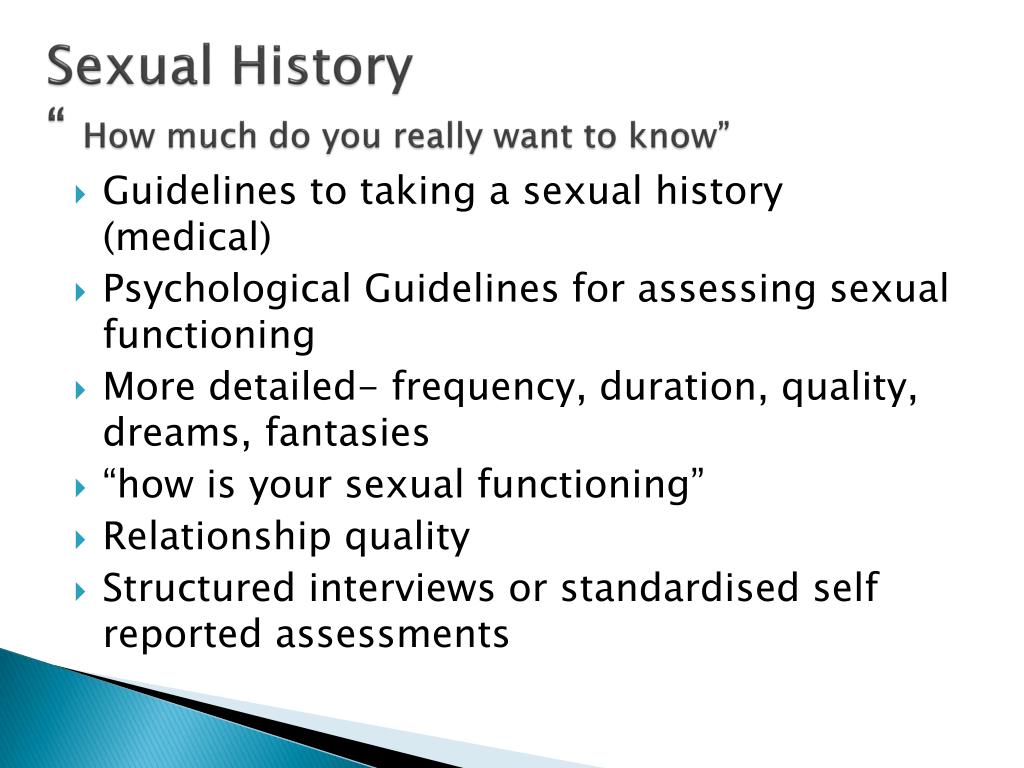 Sexual History
“ How much do you really want to know”

Guidelines to taking a sexual history (medical)
Psychological Guidelines for assessing sexual functioning
More detailed- frequency, duration, quality, dreams, fantasies
“how is your sexual functioning”
Relationship quality
Structured interviews or standardised self reported assessments